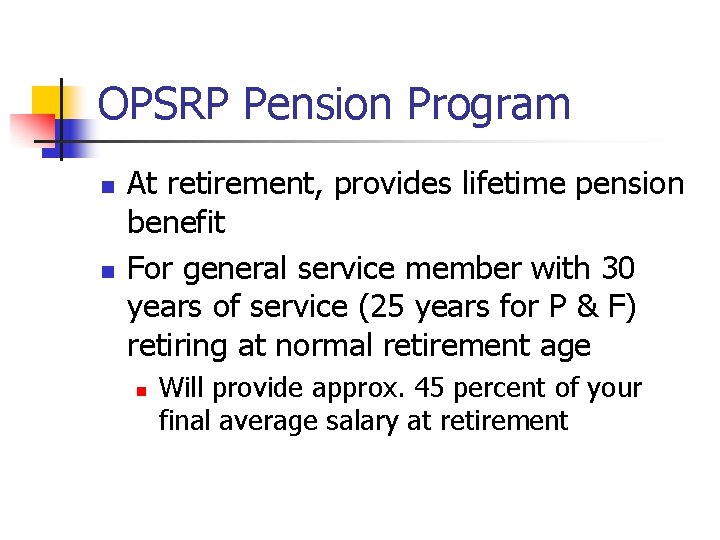 OPSRP Pension Program

At retirement, provides lifetime pension benefit

For general service member with 30 years of service (25 years for P & F) retiring at normal retirement age

Will provide approx. 45 percent of your final average salary at retirement